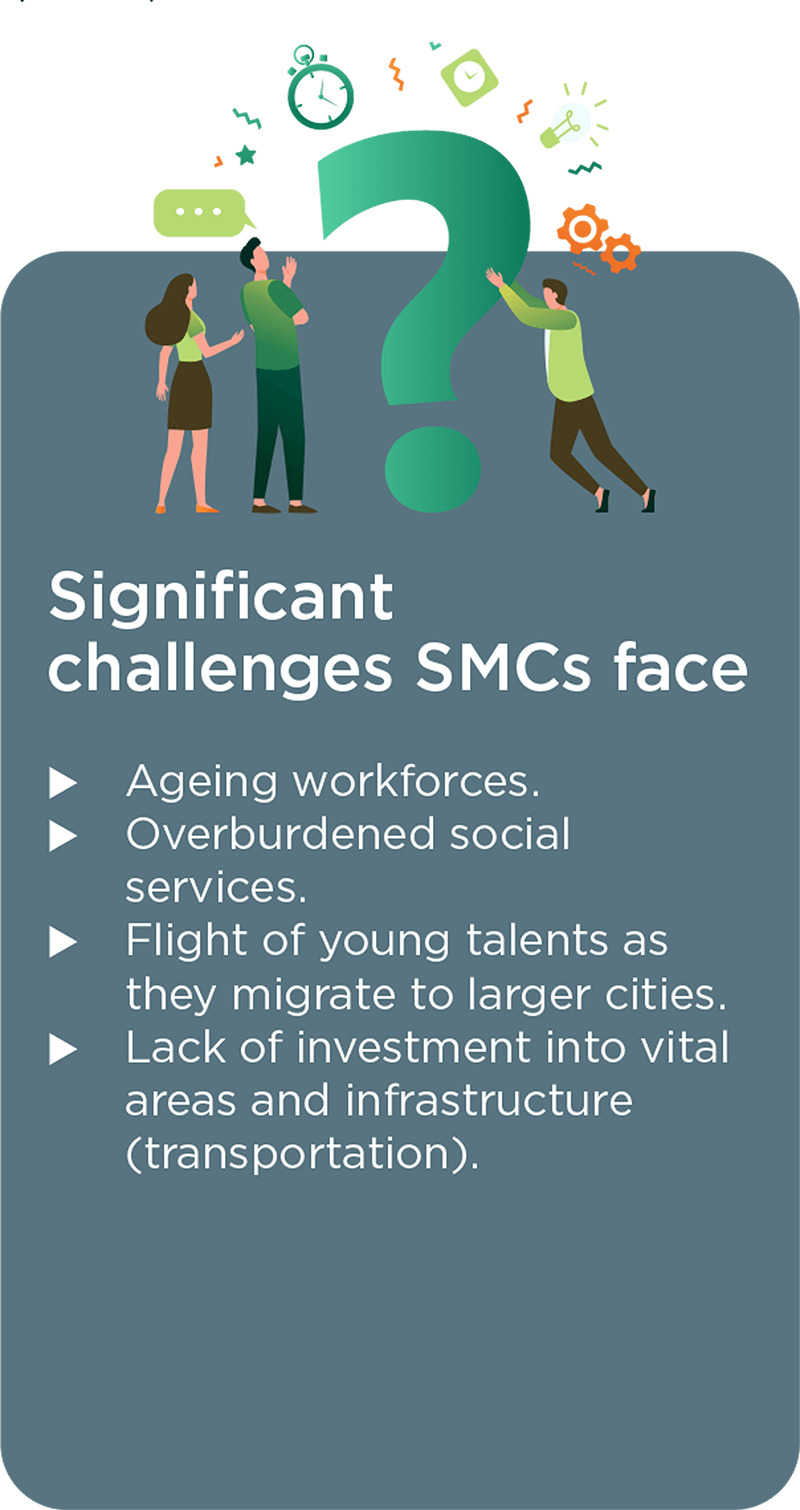 Significant challenges SMCs face

▶ Ageing workforces.
▶ Overburdened social services.
▶ Flight of young talents as they migrate to larger cities.
▶ Lack of investment into vital areas and infrastructure (transportation).